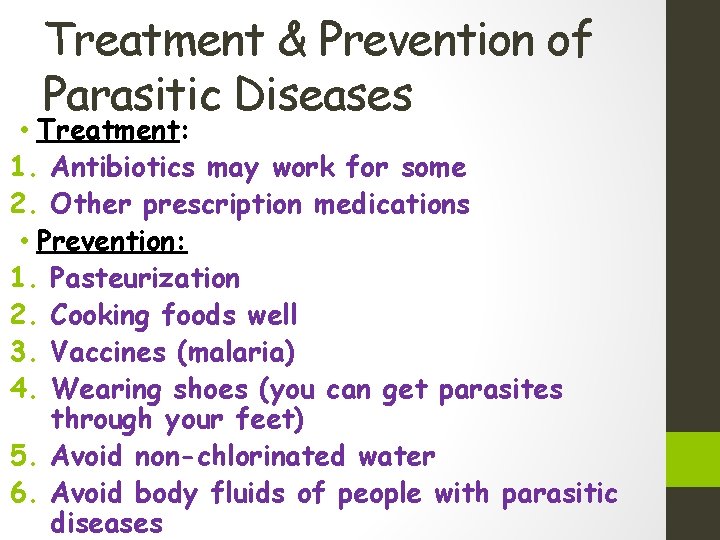 Treatment & Prevention of Parasitic Diseases

• Treatment:
1. Antibiotics may work for some
2. Other prescription medications

• Prevention:
1. Pasteurization
2. Cooking foods well
3. Vaccines (malaria)
4. Wearing shoes (you can get parasites through your feet)
5. Avoid non-chlorinated water
6. Avoid body fluids of people with parasitic diseases